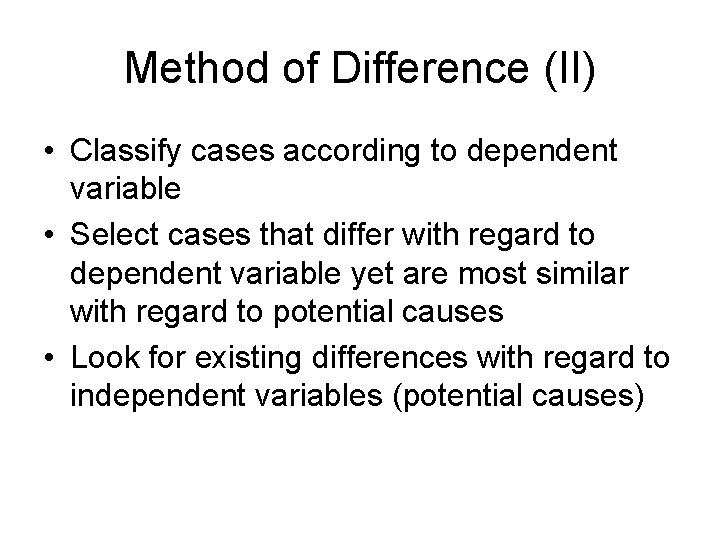 Method of Difference (II)

• Classify cases according to dependent variable
• Select cases that differ with regard to dependent variable yet are most similar with regard to potential causes
• Look for existing differences with regard to independent variables (potential causes)